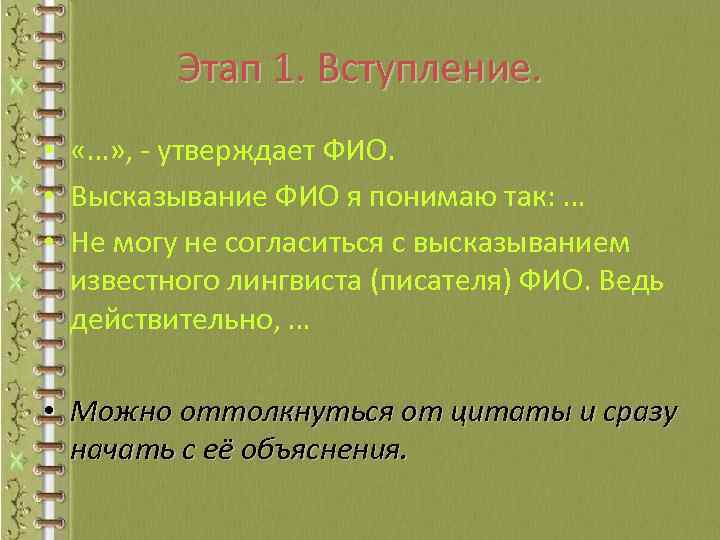 Этап 1. Вступление.

• «…», - утверждает ФИО.
• Высказывание ФИО я понимаю так: …
• Не могу не согласиться с высказыванием известного лингвиста (писателя) ФИО. Ведь действительно, …

• Можно оттолкнуться от цитаты и сразу начать с её объяснения.